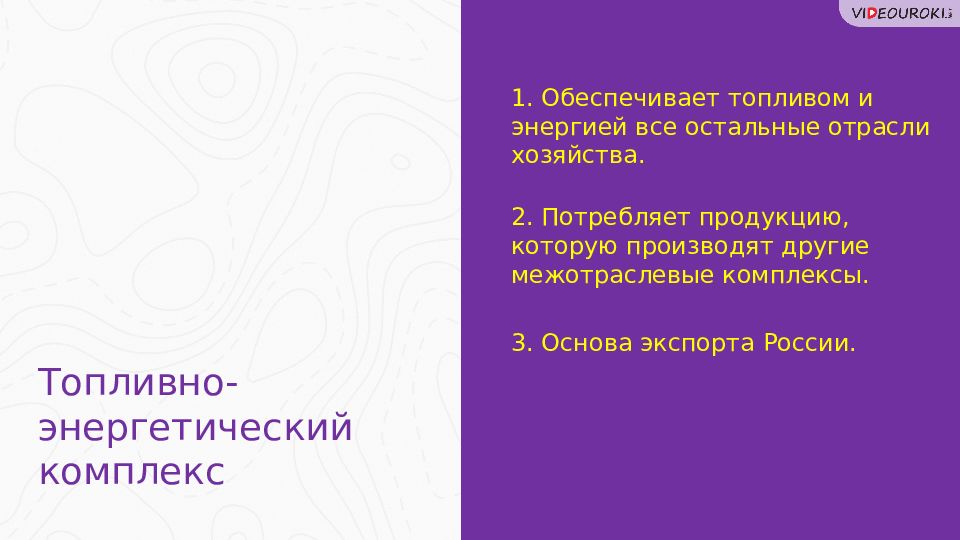 VIDEOUROKI

1. Обеспечивает топливом и энергией все остальные отрасли хозяйства.

2. Потребляет продукцию, которую производят другие межотраслевые комплексы.

3. Основа экспорта России.

Топливно-энергетический комплекс